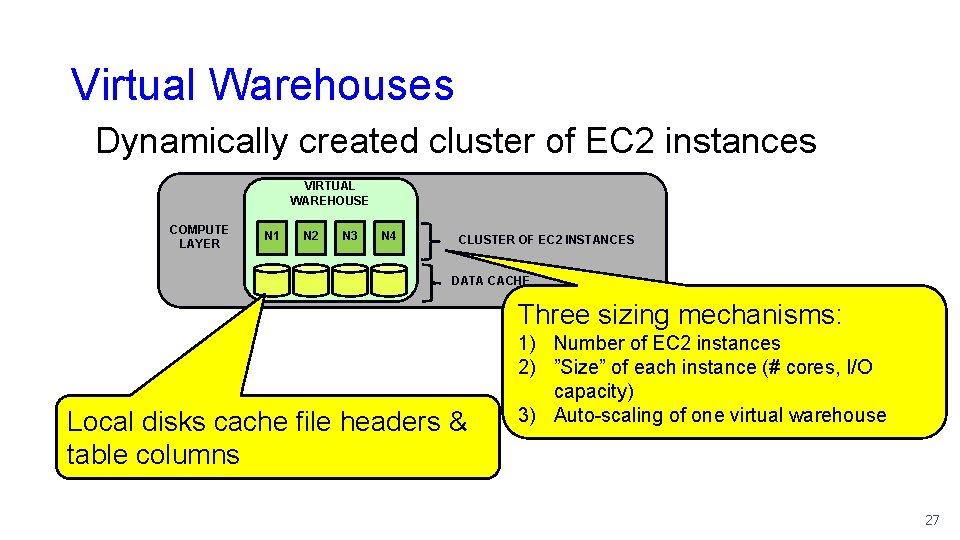 Virtual Warehouses

Dynamically created cluster of EC2 instances

VIRTUAL WAREHOUSE

COMPUTE LAYER

N1

N2

N3

N4

CLUSTER OF EC2 INSTANCES

DATA CACHE

Three sizing mechanisms:

1) Number of EC2 instances
2) "Size" of each instance (# cores, I/O capacity)
3) Auto-scaling of one virtual warehouse

Local disks cache file headers & table columns

27